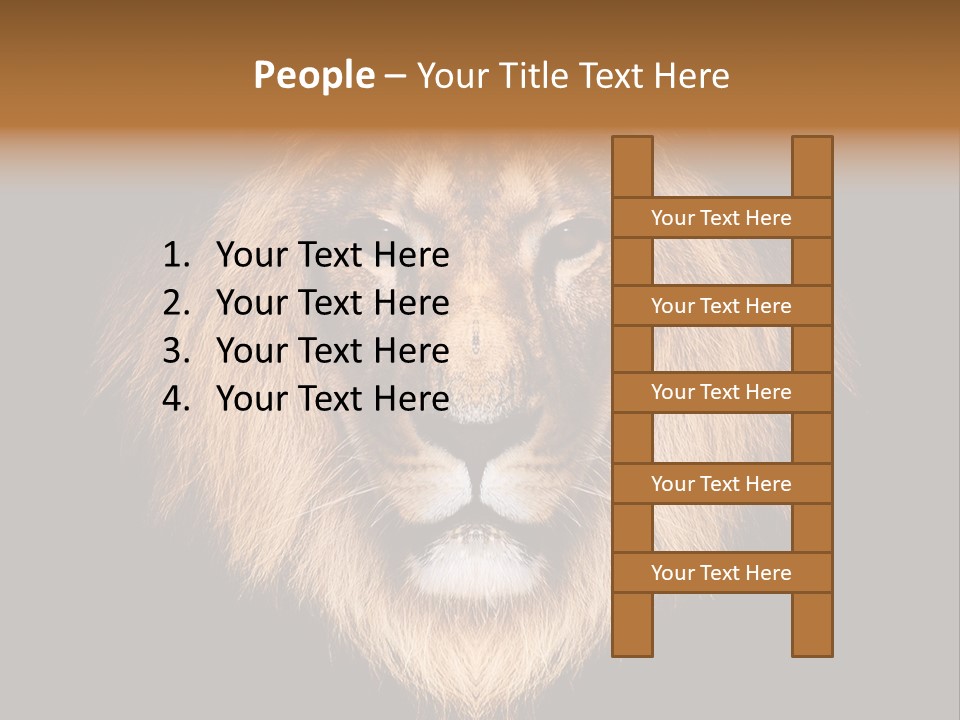 People – Your Title Text Here

1. Your Text Here
2. Your Text Here
3. Your Text Here
4. Your Text Here

Your Text Here

Your Text Here

Your Text Here

Your Text Here

Your Text Here